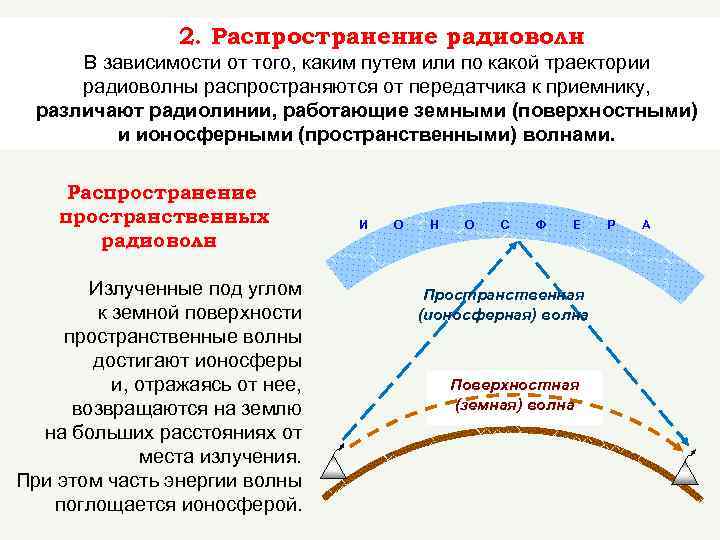 2. Распространение радиоволн

В зависимости от того, каким путем или по какой траектории радиоволны распространяются от передатчика к приемнику, различают радиолинии, работающие земными (поверхностными) и ионосферными (пространственными) волнами.

Распространение пространственных радиоволн

Излученные под углом к земной поверхности пространственные волны достигают ионосферы и, отражаясь от нее, возвращаются на землю на больших расстояниях от места излучения. При этом часть энергии волны поглощается ионосферой.

И О Н О С Ф Е Р А

Пространственная (ионосферная) волна

Поверхностная (земная) волна